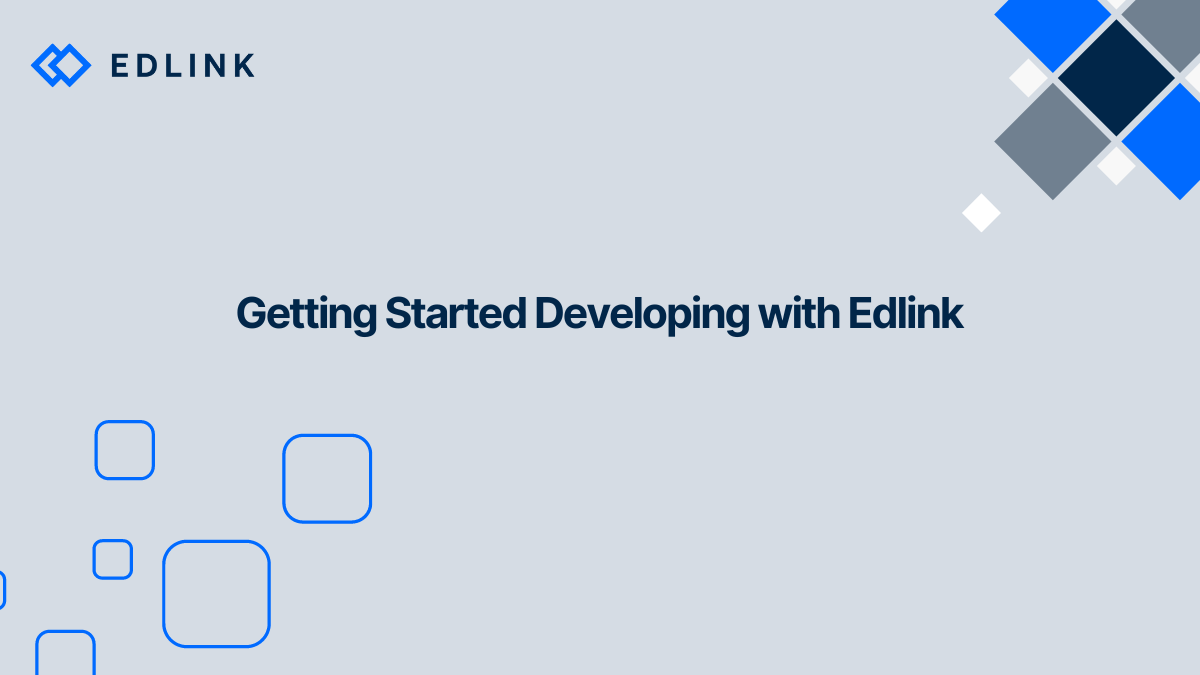 EDLINK

Getting Started Developing with Edlink